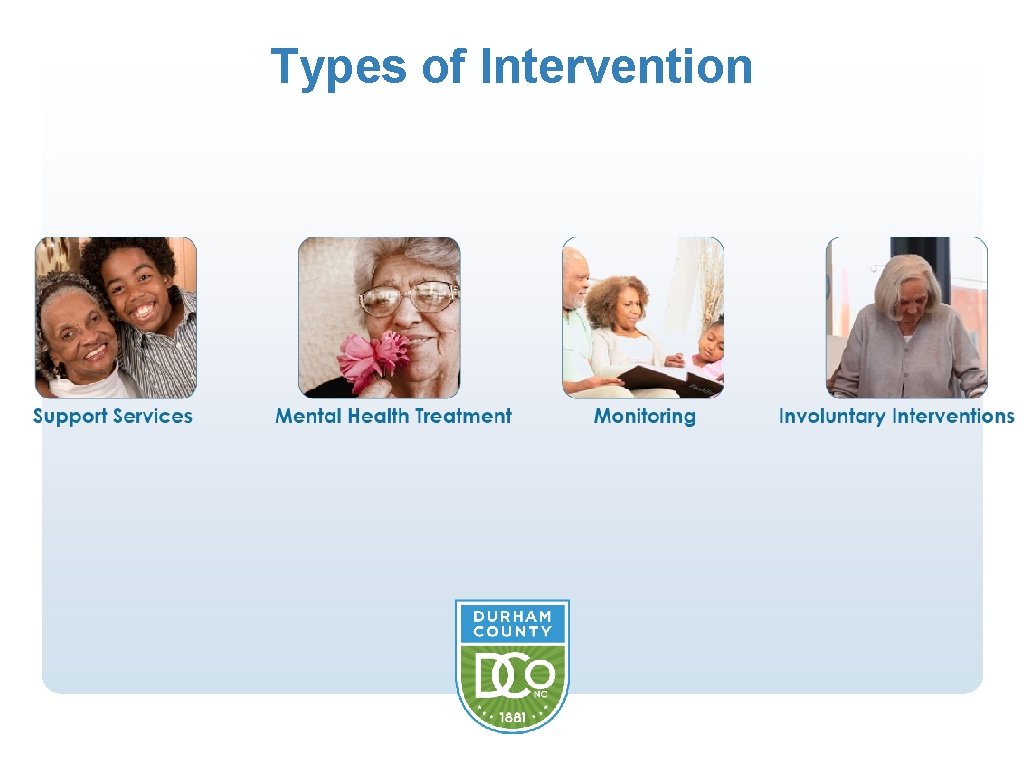 Types of Intervention

Support Services

Mental Health Treatment

Monitoring

Involuntary Interventions

DURHAM COUNTY

DCO

NC

1881